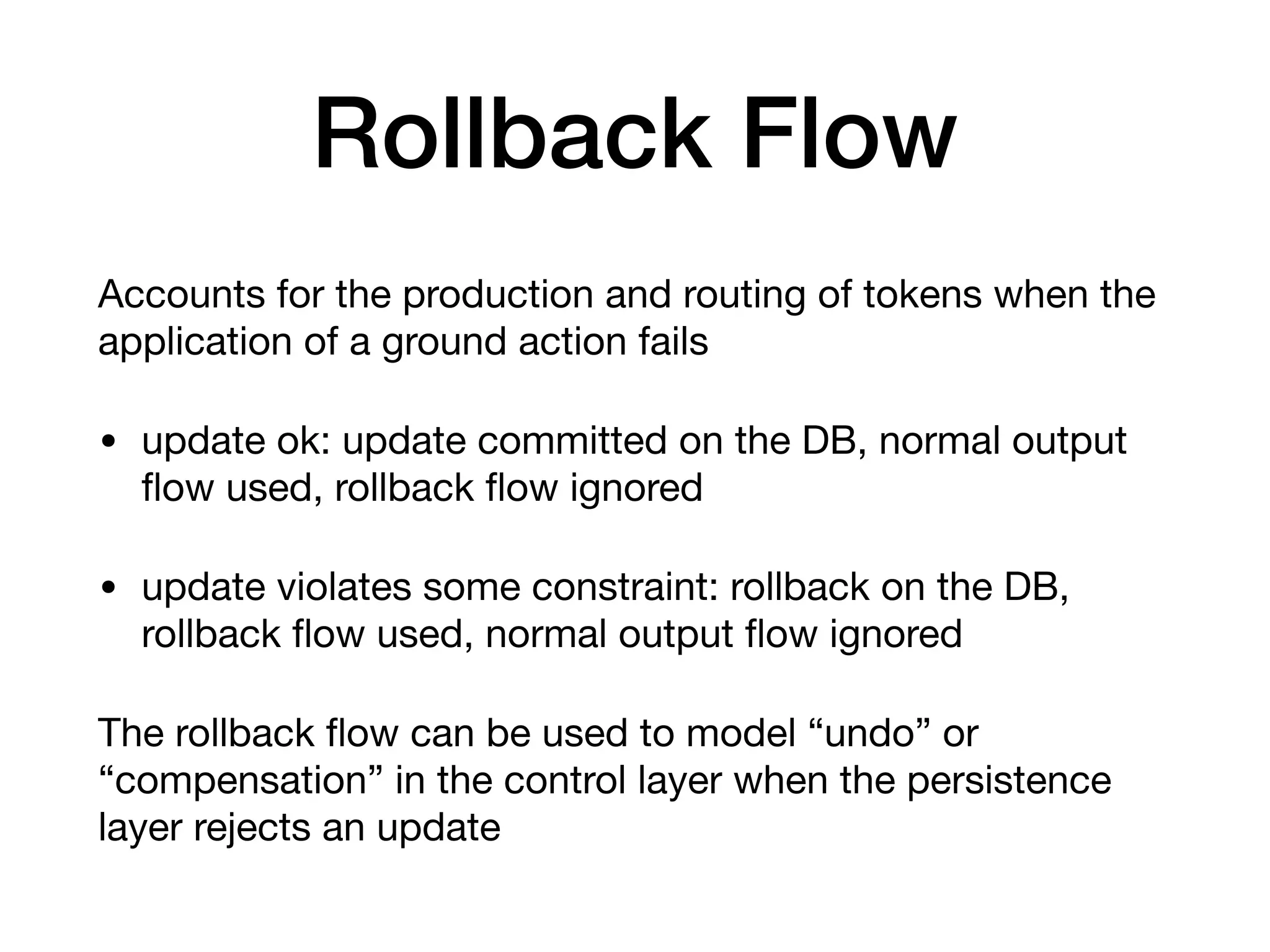 Rollback Flow

Accounts for the production and routing of tokens when the application of a ground action fails

• update ok: update committed on the DB, normal output flow used, rollback flow ignored

• update violates some constraint: rollback on the DB, rollback flow used, normal output flow ignored

The rollback flow can be used to model “undo” or “compensation” in the control layer when the persistence layer rejects an update